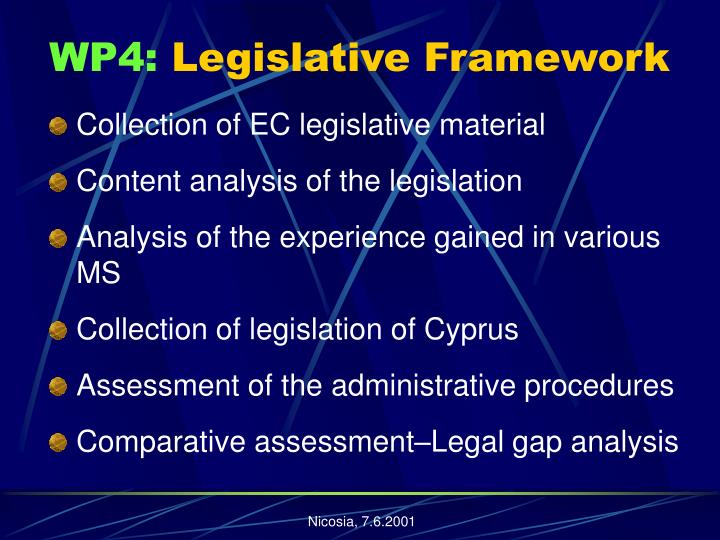 WP4: Legislative Framework

Collection of EC legislative material

Content analysis of the legislation

Analysis of the experience gained in various MS

Collection of legislation of Cyprus

Assessment of the administrative procedures

Comparative assessment–Legal gap analysis

Nicosia, 7.6.2001